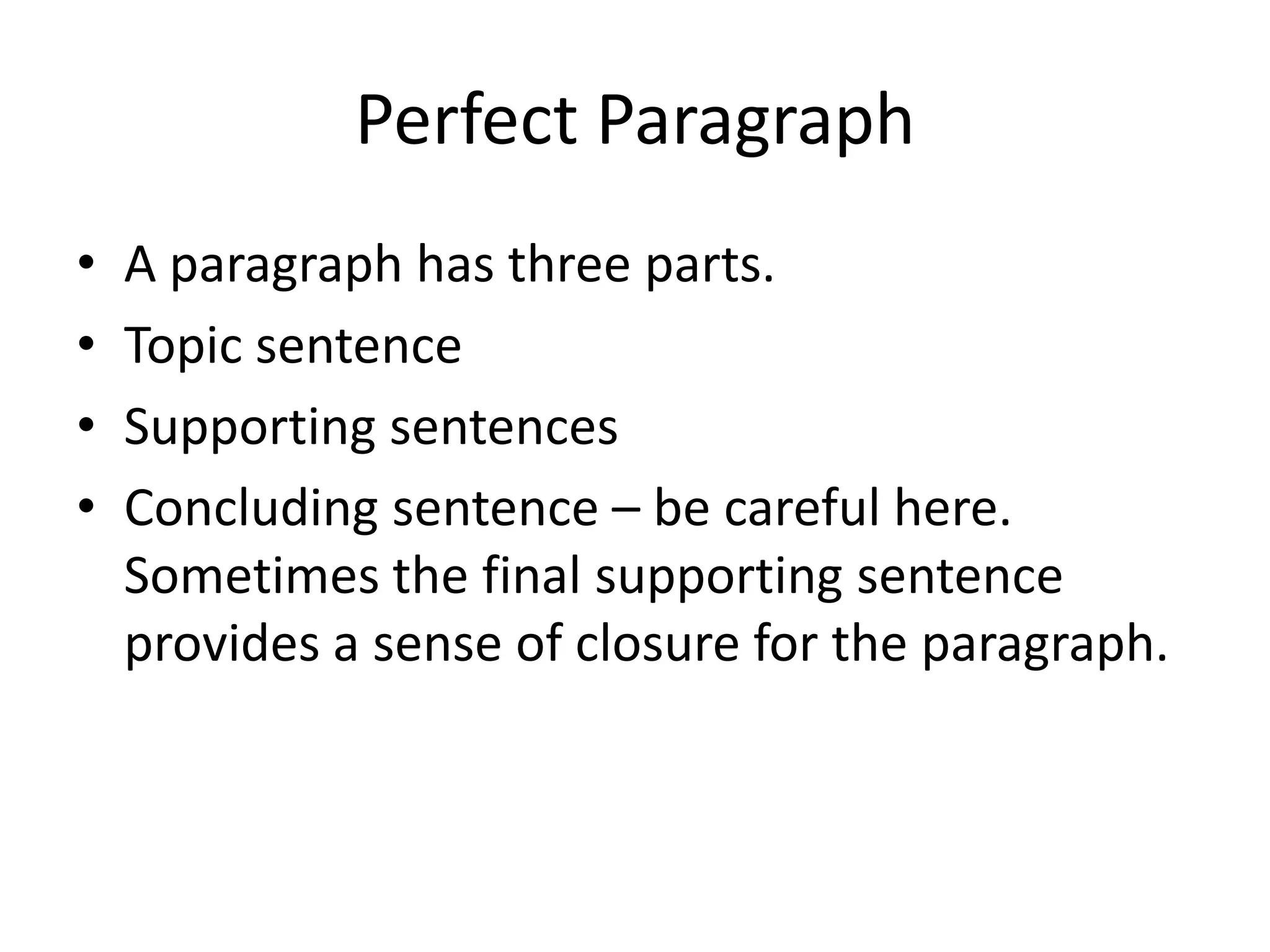 Perfect Paragraph

• A paragraph has three parts.
• Topic sentence
• Supporting sentences
• Concluding sentence – be careful here. Sometimes the final supporting sentence provides a sense of closure for the paragraph.